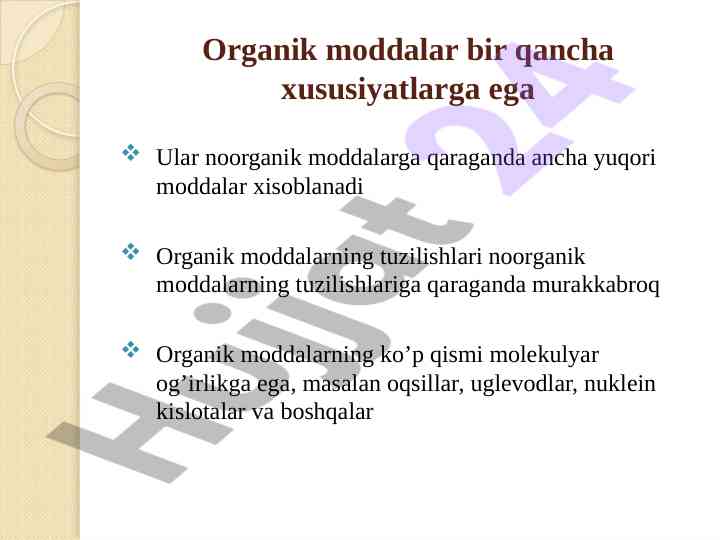 Organik moddalar bir qancha xususiyatlarga ega

❖ Ular noorganik moddalarga qaraganda ancha yuqori moddalar xisoblanadi

❖ Organik moddalarning tuzilishlari noorganik moddalarning tuzilishlariga qaraganda murakkabroq

❖ Organik moddalarning ko’p qismi molekulyar og’irlikga ega, masalan oqsillar, uglevodlar, nuklein kislotalar va boshqalar

Hujjat 24